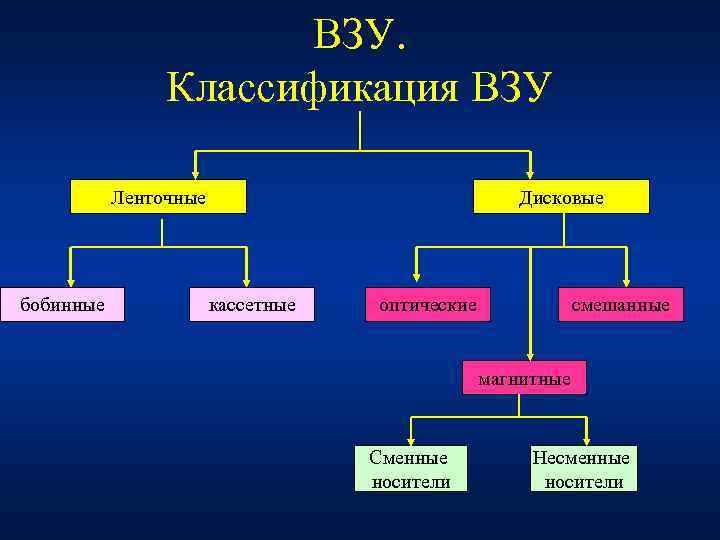 ВЗУ.
Классификация ВЗУ

Ленточные

Дисковые

бобинные

кассетные

оптические

смешанные

магнитные

Сменные носители

Несменные носители